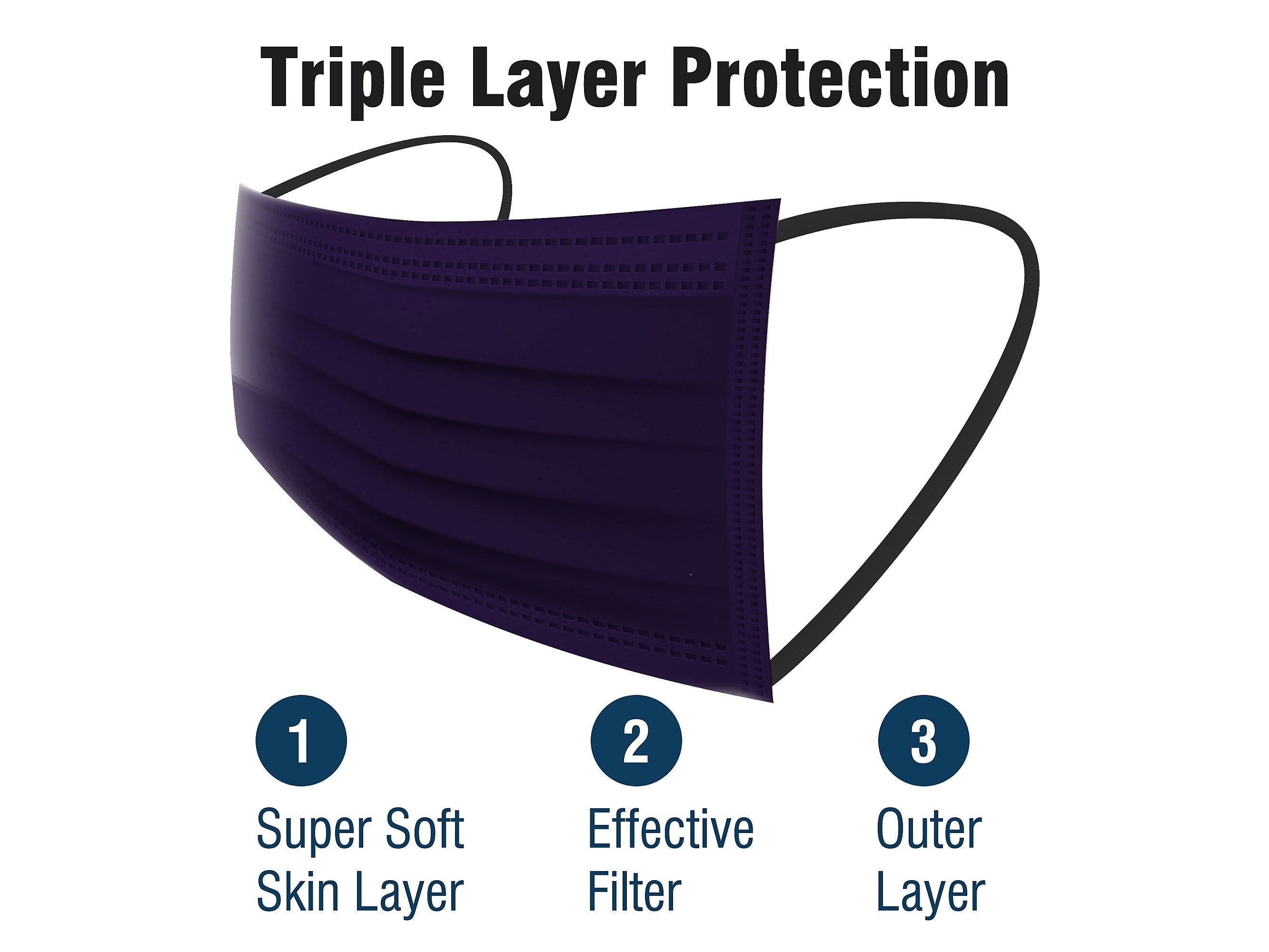 Triple Layer Protection

1
Super Soft Skin Layer

2
Effective Filter

3
Outer Layer